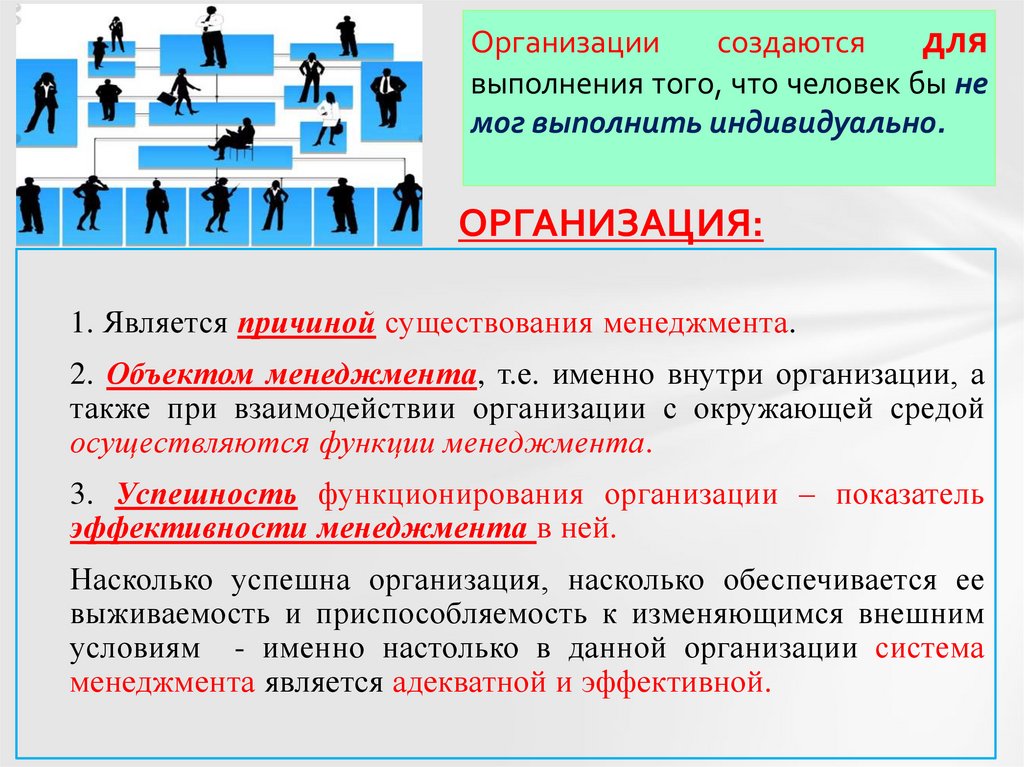 Организации создаются для выполнения того, что человек бы не мог выполнить индивидуально.

ОРГАНИЗАЦИЯ:

1. Является причиной существования менеджмента.

2. Объектом менеджмента, т.е. именно внутри организации, а также при взаимодействии организации с окружающей средой осуществляются функции менеджмента.

3. Успешность функционирования организации – показатель эффективности менеджмента в ней.

Насколько успешна организация, насколько обеспечивается ее выживаемость и приспособляемость к изменяющимся внешним условиям - именно настолько в данной организации система менеджмента является адекватной и эффективной.